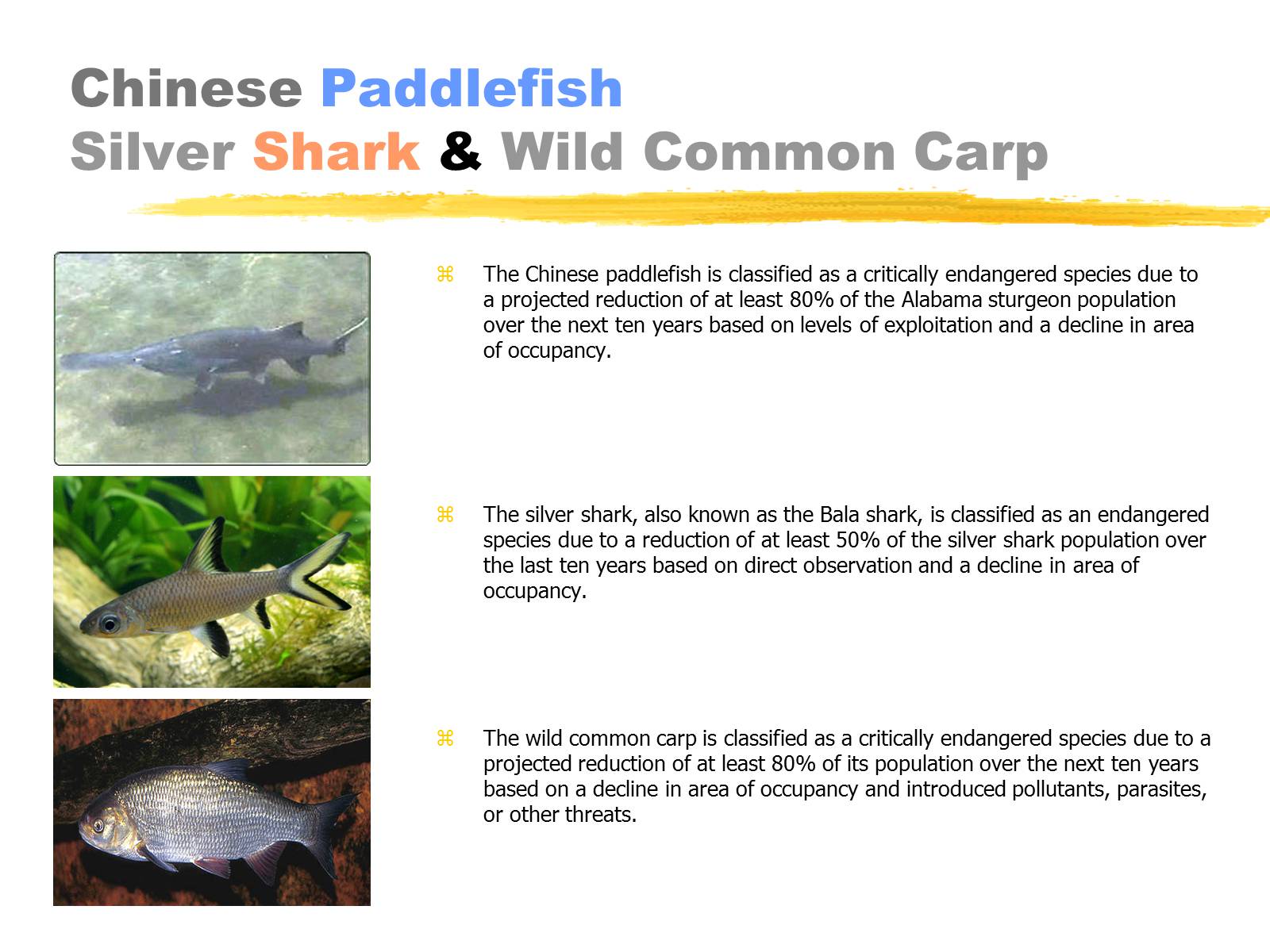 Chinese Paddlefish
Silver Shark & Wild Common Carp

⌘ The Chinese paddlefish is classified as a critically endangered species due to a projected reduction of at least 80% of the Alabama sturgeon population over the next ten years based on levels of exploitation and a decline in area of occupancy.

⌘ The silver shark, also known as the Bala shark, is classified as an endangered species due to a reduction of at least 50% of the silver shark population over the last ten years based on direct observation and a decline in area of occupancy.

⌘ The wild common carp is classified as a critically endangered species due to a projected reduction of at least 80% of its population over the next ten years based on a decline in area of occupancy and introduced pollutants, parasites, or other threats.